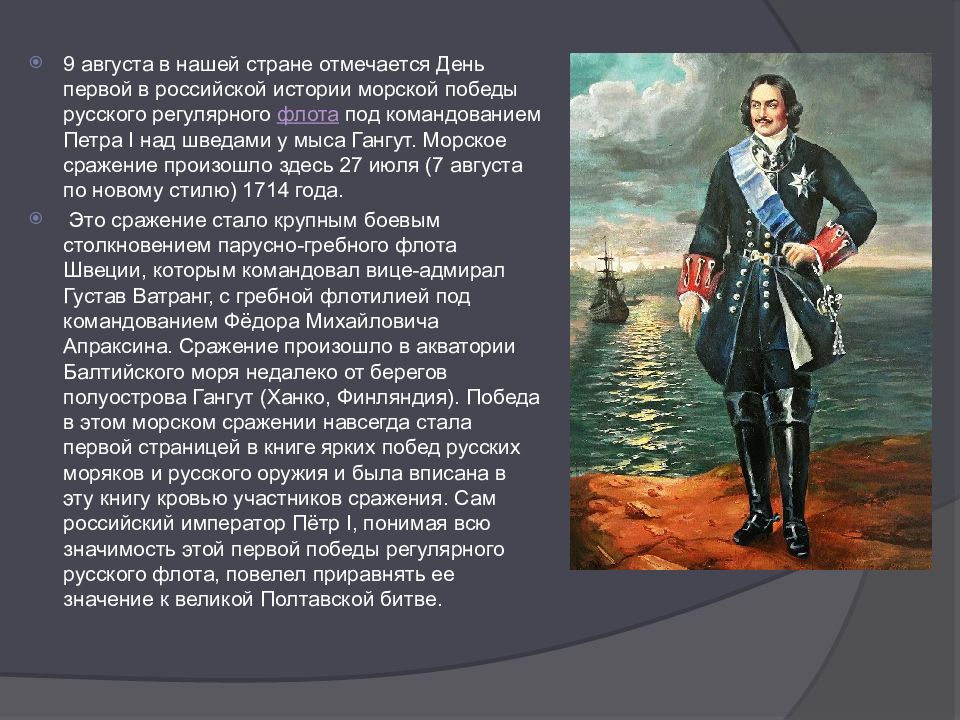 9 августа в нашей стране отмечается День первой в российской истории морской победы русского регулярного флота под командованием Петра I над шведами у мыса Гангут. Морское сражение произошло здесь 27 июля (7 августа по новому стилю) 1714 года.

Это сражение стало крупным боевым столкновением парусно-гребного флота Швеции, которым командовал вице-адмирал Густав Ватранг, с гребной флотилией под командованием Фёдора Михайловича Апраксина. Сражение произошло в акватории Балтийского моря недалеко от берегов полуострова Гангут (Ханко, Финляндия). Победа в этом морском сражении навсегда стала первой страницей в книге ярких побед русских моряков и русского оружия и была вписана в эту книгу кровью участников сражения. Сам российский император Пётр I, понимая всю значимость этой первой победы регулярного русского флота, повелел приравнять ее значение к великой Полтавской битве.